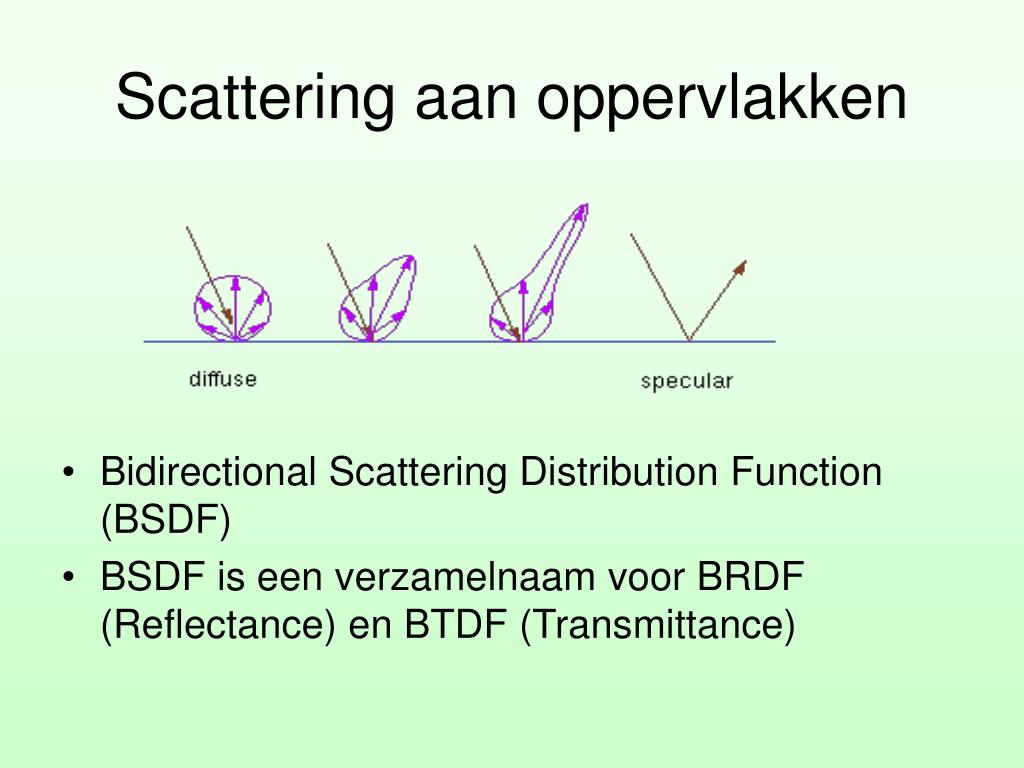 Scattering aan oppervlakken

diffuse

specular

• Bidirectional Scattering Distribution Function (BSDF)
• BSDF is een verzamelnaam voor BRDF (Reflectance) en BTDF (Transmittance)